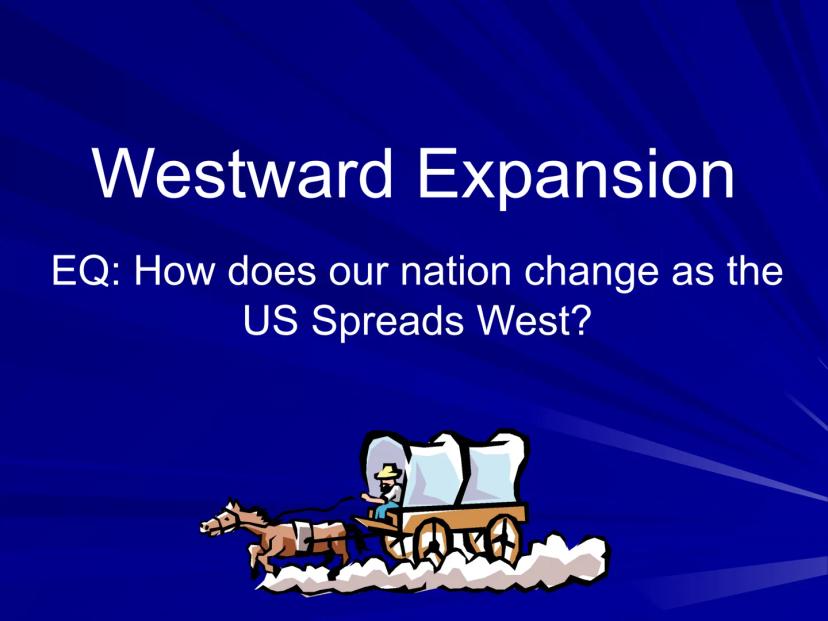 Westward Expansion

EQ: How does our nation change as the US Spreads West?